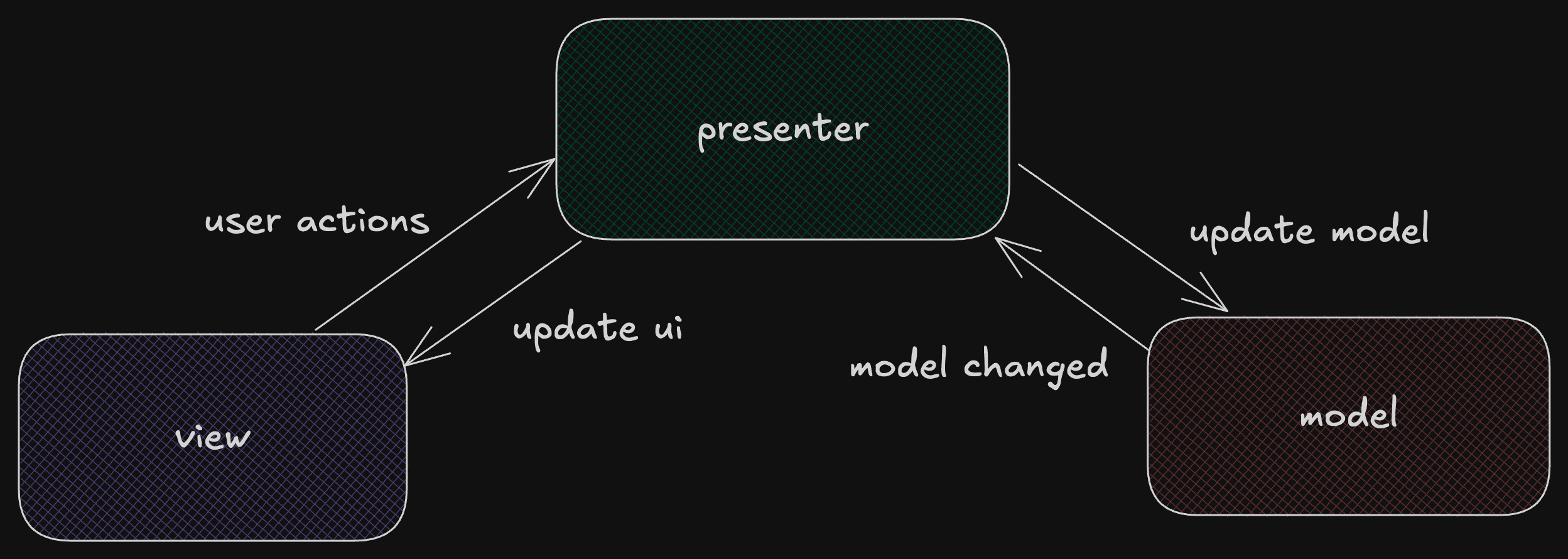 presenter

user actions

update model

update ui

model changed

view

model